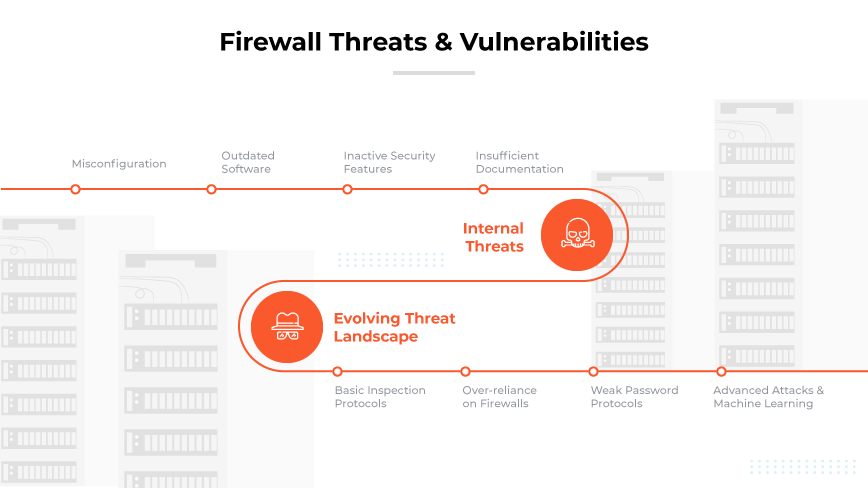 Firewall Threats & Vulnerabilities

Misconfiguration

Outdated Software

Inactive Security Features

Insufficient Documentation

Internal Threats

Evolving Threat Landscape

Basic Inspection Protocols

Over-reliance on Firewalls

Weak Password Protocols

Advanced Attacks & Machine Learning